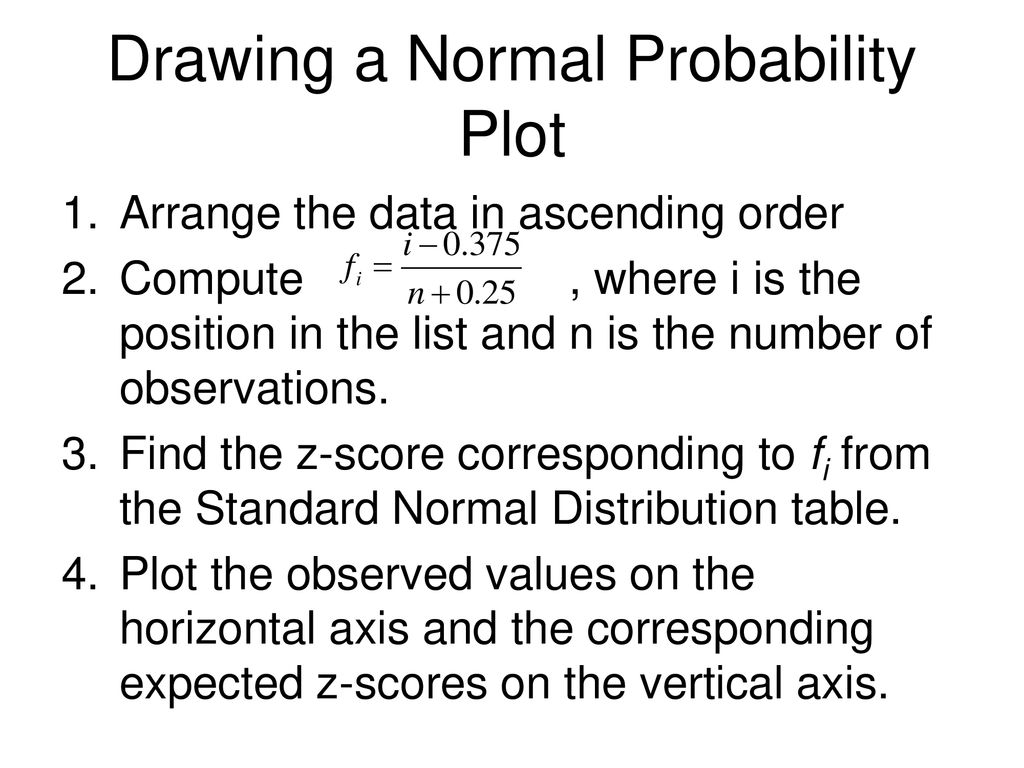 Drawing a Normal Probability Plot

1. Arrange the data in ascending order
2. Compute $f_i = \frac{i - 0.375}{n + 0.25}$, where i is the position in the list and n is the number of observations.
3. Find the z-score corresponding to $f_i$ from the Standard Normal Distribution table.
4. Plot the observed values on the horizontal axis and the corresponding expected z-scores on the vertical axis.